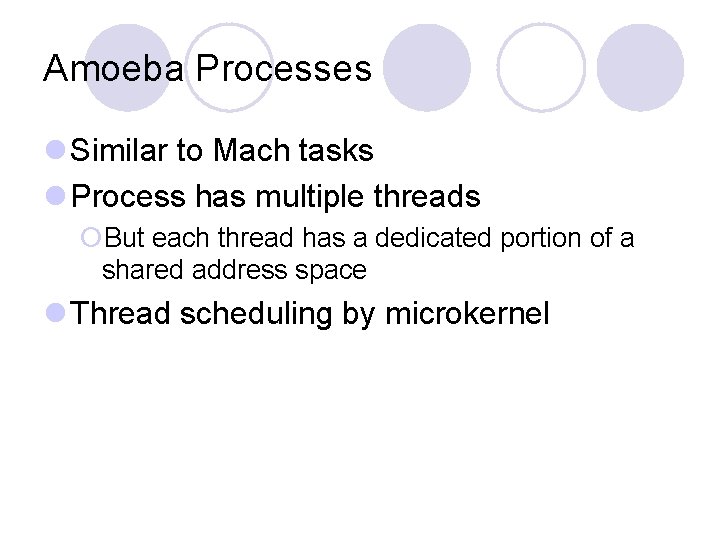 Amoeba Processes

Similar to Mach tasks

Process has multiple threads

But each thread has a dedicated portion of a shared address space

Thread scheduling by microkernel